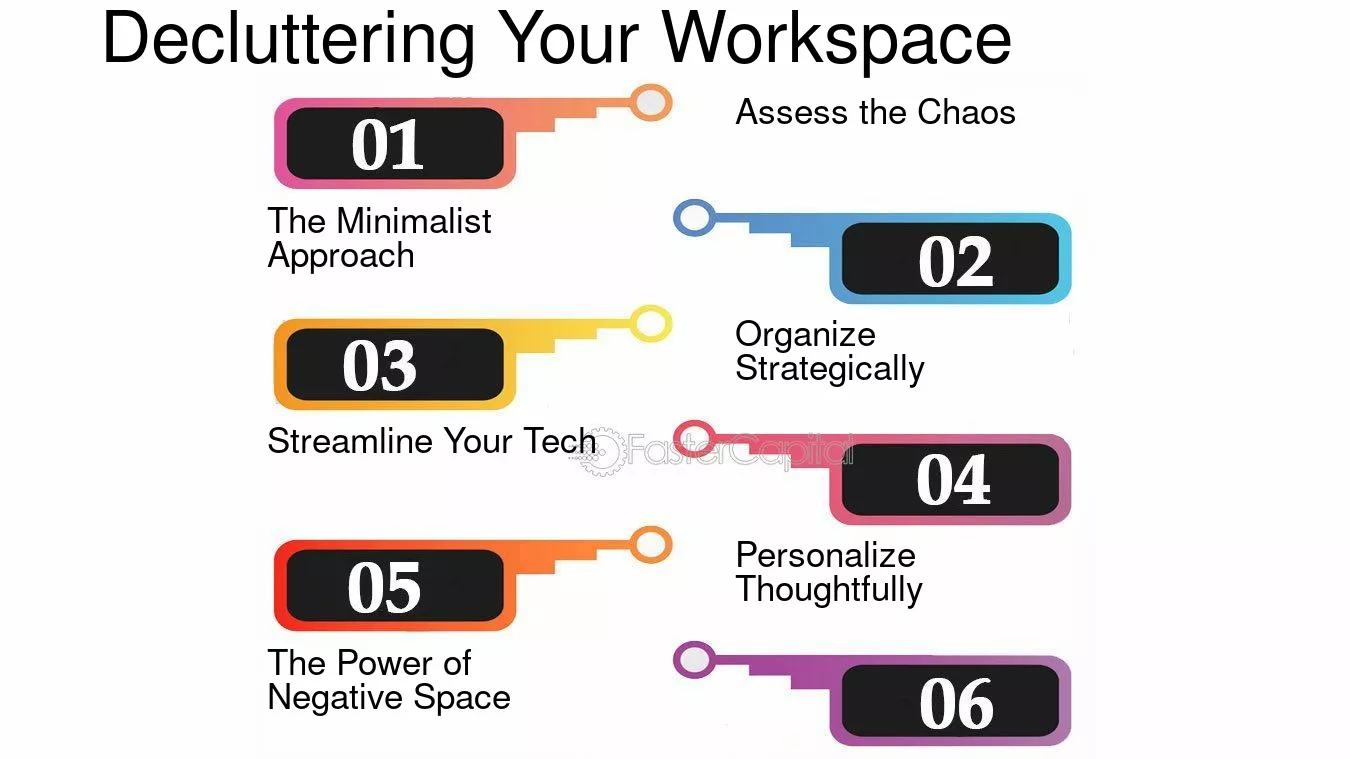 Decluttering Your Workspace

01

Assess the Chaos

The Minimalist Approach

02

03

Organize Strategically

Streamline Your Tech

FasterCapital

04

05

Personalize Thoughtfully

The Power of Negative Space

06